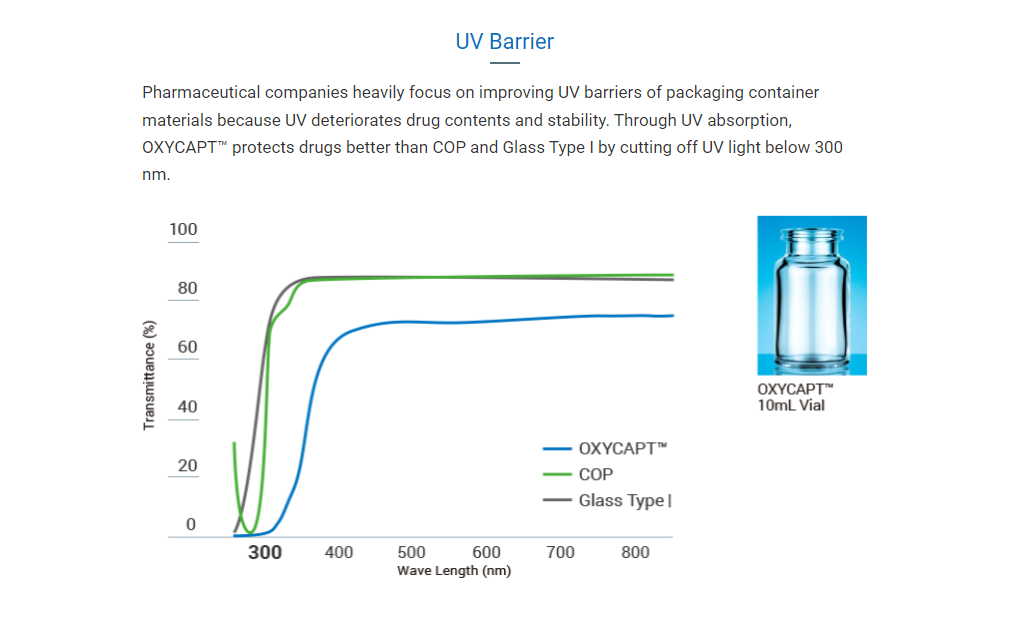 UV Barrier

Pharmaceutical companies heavily focus on improving UV barriers of packaging container materials because UV deteriorates drug contents and stability. Through UV absorption, OXYCAPT™ protects drugs better than COP and Glass Type I by cutting off UV light below 300 nm.

100
80
60
40
20
0
Transmittance (%)
300
400
500
600
700
800
Wave Length (nm)
OXYCAPT™
COP
Glass Type I

OXYCAPT™
10mL Vial